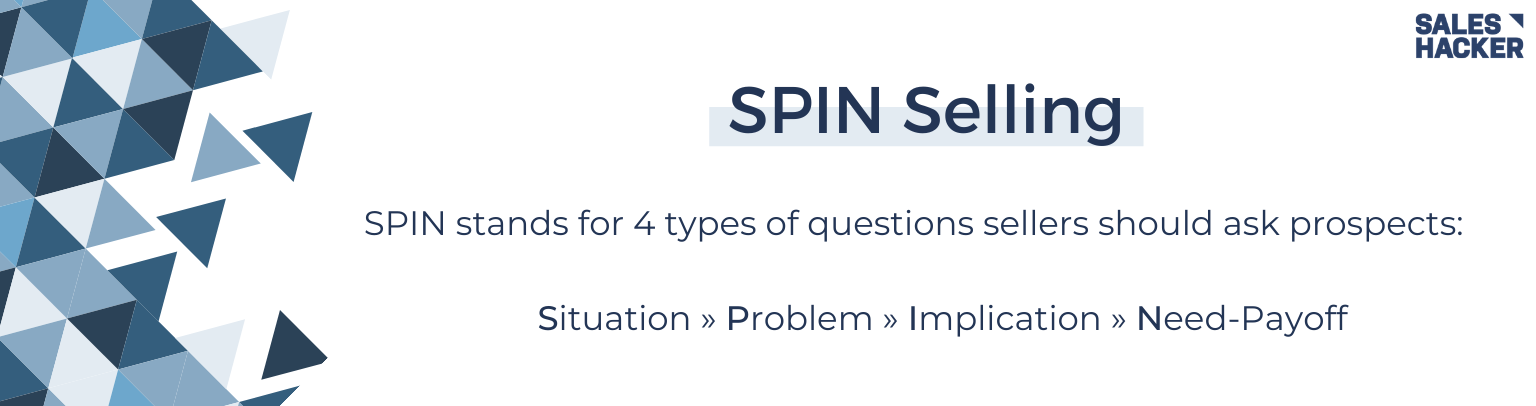 SALES HACKER

SPIN Selling

SPIN stands for 4 types of questions sellers should ask prospects:

Situation » Problem » Implication » Need-Payoff